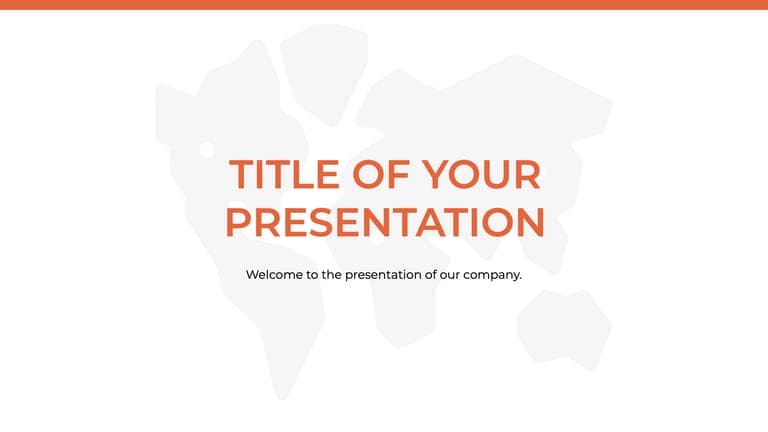 TITLE OF YOUR PRESENTATION

Welcome to the presentation of our company.